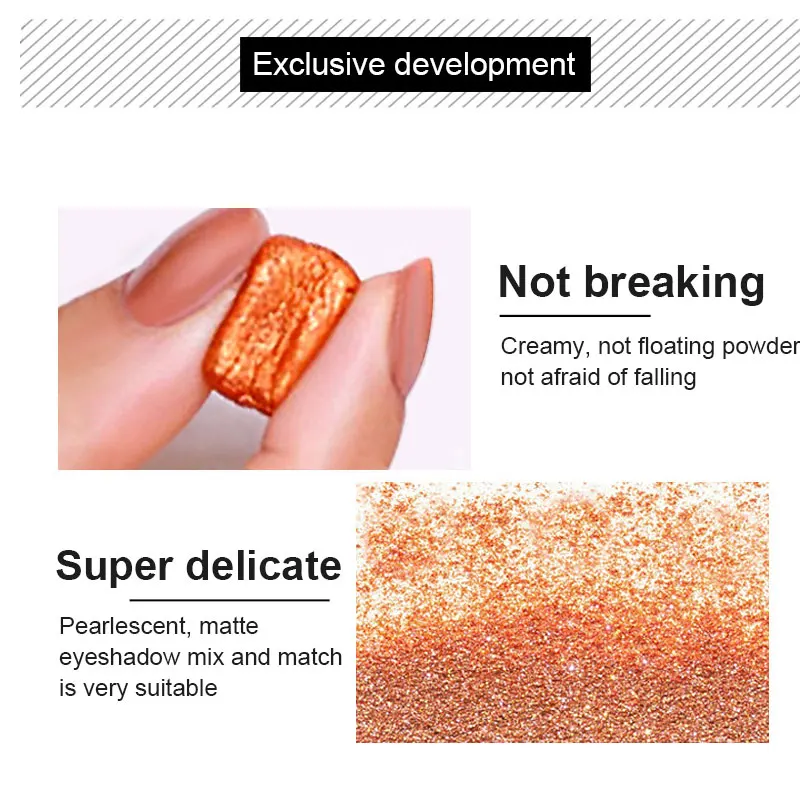 Exclusive development

Not breaking

Creamy, not floating powder
not afraid of falling

Super delicate

Pearlescent, matte eyeshadow mix and match is very suitable